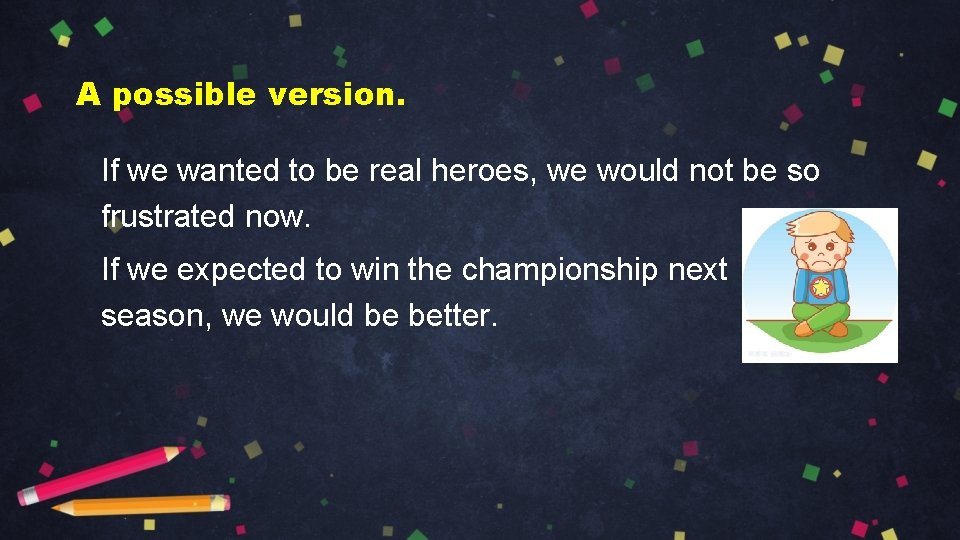 A possible version.

If we wanted to be real heroes, we would not be so frustrated now.

If we expected to win the championship next season, we would be better.